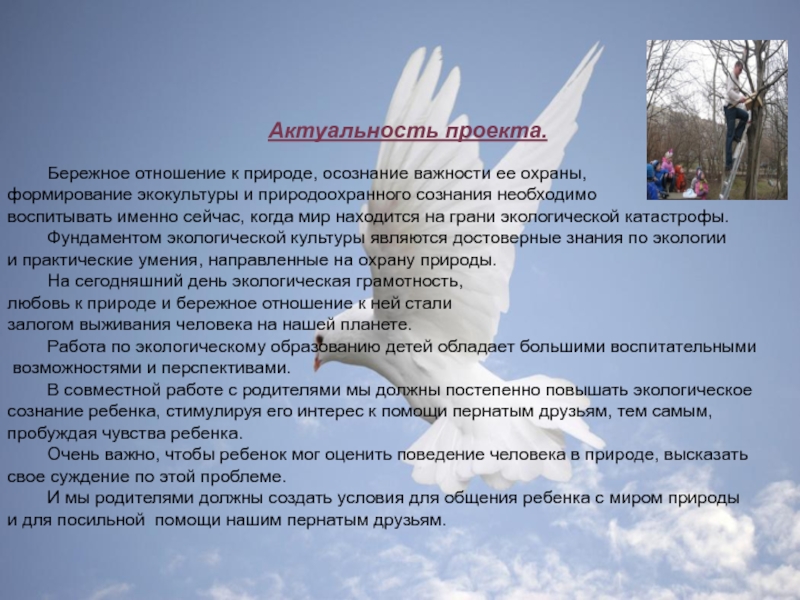 Актуальность проекта.

Бережное отношение к природе, осознание важности ее охраны, формирование экокультуры и природоохранного сознания необходимо воспитывать именно сейчас, когда мир находится на грани экологической катастрофы.

Фундаментом экологической культуры являются достоверные знания по экологии и практические умения, направленные на охрану природы.

На сегодняшний день экологическая грамотность, любовь к природе и бережное отношение к ней стали залогом выживания человека на нашей планете.

Работа по экологическому образованию детей обладает большими воспитательными возможностями и перспективами.

В совместной работе с родителями мы должны постепенно повышать экологическое сознание ребенка, стимулируя его интерес к помощи пернатым друзьям, тем самым, пробуждая чувства ребенка.

Очень важно, чтобы ребенок мог оценить поведение человека в природе, высказать свое суждение по этой проблеме.

И мы родителями должны создать условия для общения ребенка с миром природы и для посильной помощи нашим пернатым друзьям.